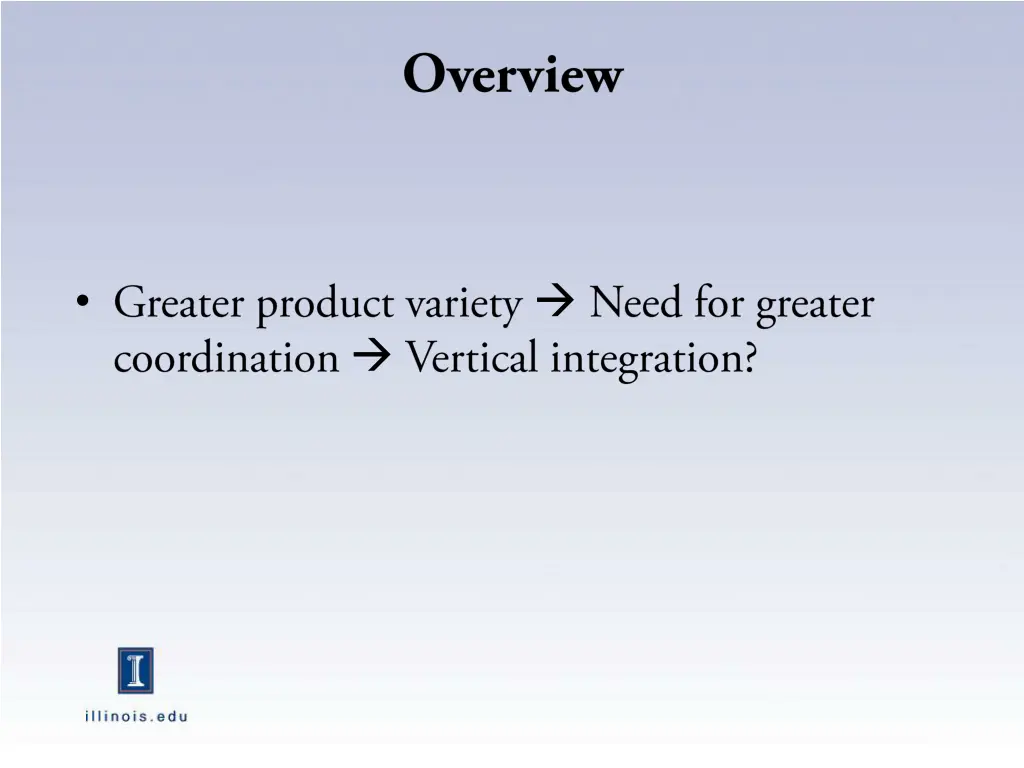 Overview

• Greater product variety → Need for greater coordination → Vertical integration?

I

illinois.edu